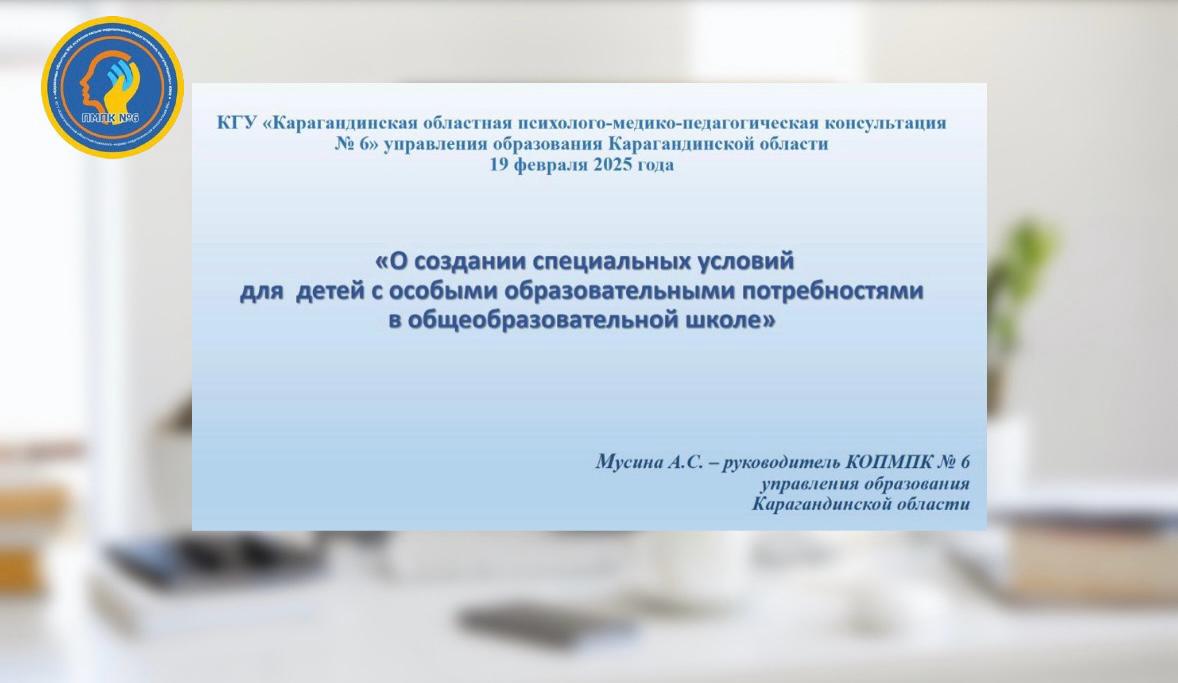 ПМПК №6

КГУ «Карагандинская областная психолого-медико-педагогическая консультация № 6» управления образования Карагандинской области
19 февраля 2025 года

«О создании специальных условий для детей с особыми образовательными потребностями в общеобразовательной школе»

Мусина А.С. – руководитель КОПМПК № 6 управления образования Карагандинской области